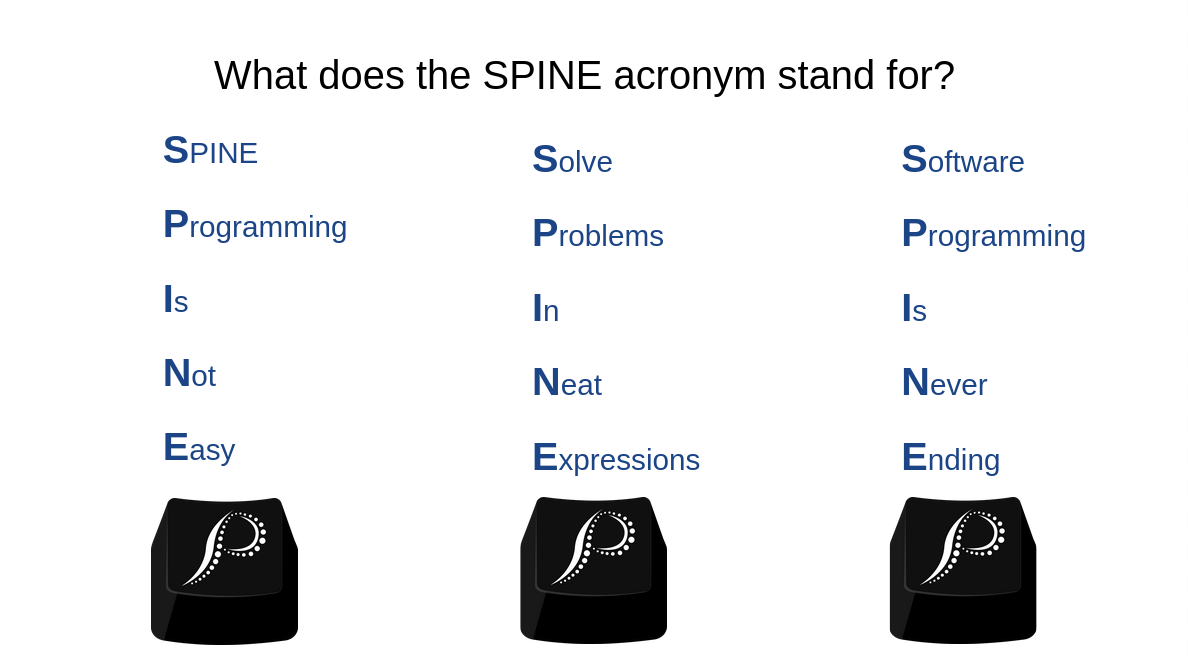 What does the SPINE acronym stand for?

SPINE
Programming
Is
Not
Easy

Solve
Problems
In
Neat
Expressions

Software
Programming
Is
Never
Ending